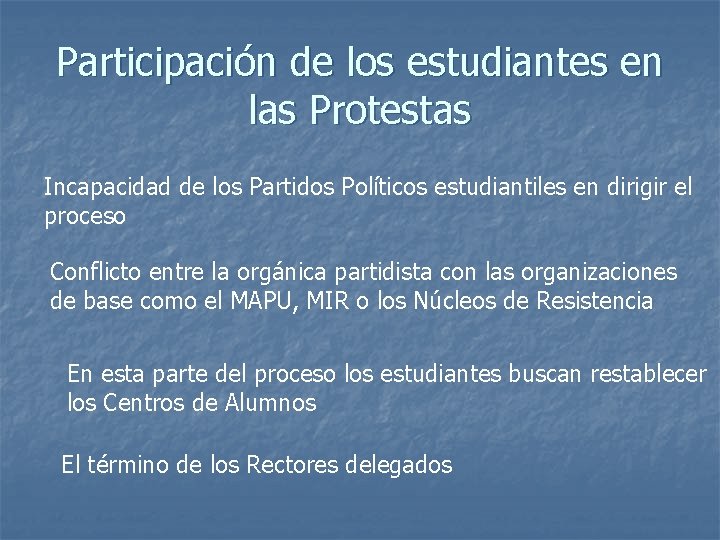 Participación de los estudiantes en las Protestas

Incapacidad de los Partidos Políticos estudiantiles en dirigir el proceso

Conflicto entre la orgánica partidista con las organizaciones de base como el MAPU, MIR o los Núcleos de Resistencia

En esta parte del proceso los estudiantes buscan restablecer los Centros de Alumnos

El término de los Rectores delegados